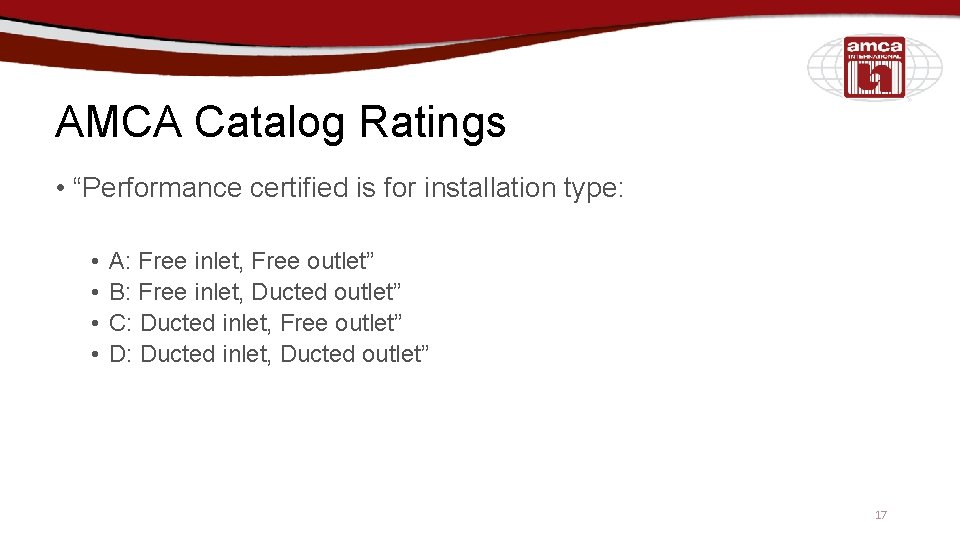 amca
INTERNATIONAL

AMCA Catalog Ratings

• “Performance certified is for installation type:

• A: Free inlet, Free outlet”
• B: Free inlet, Ducted outlet”
• C: Ducted inlet, Free outlet”
• D: Ducted inlet, Ducted outlet”

17